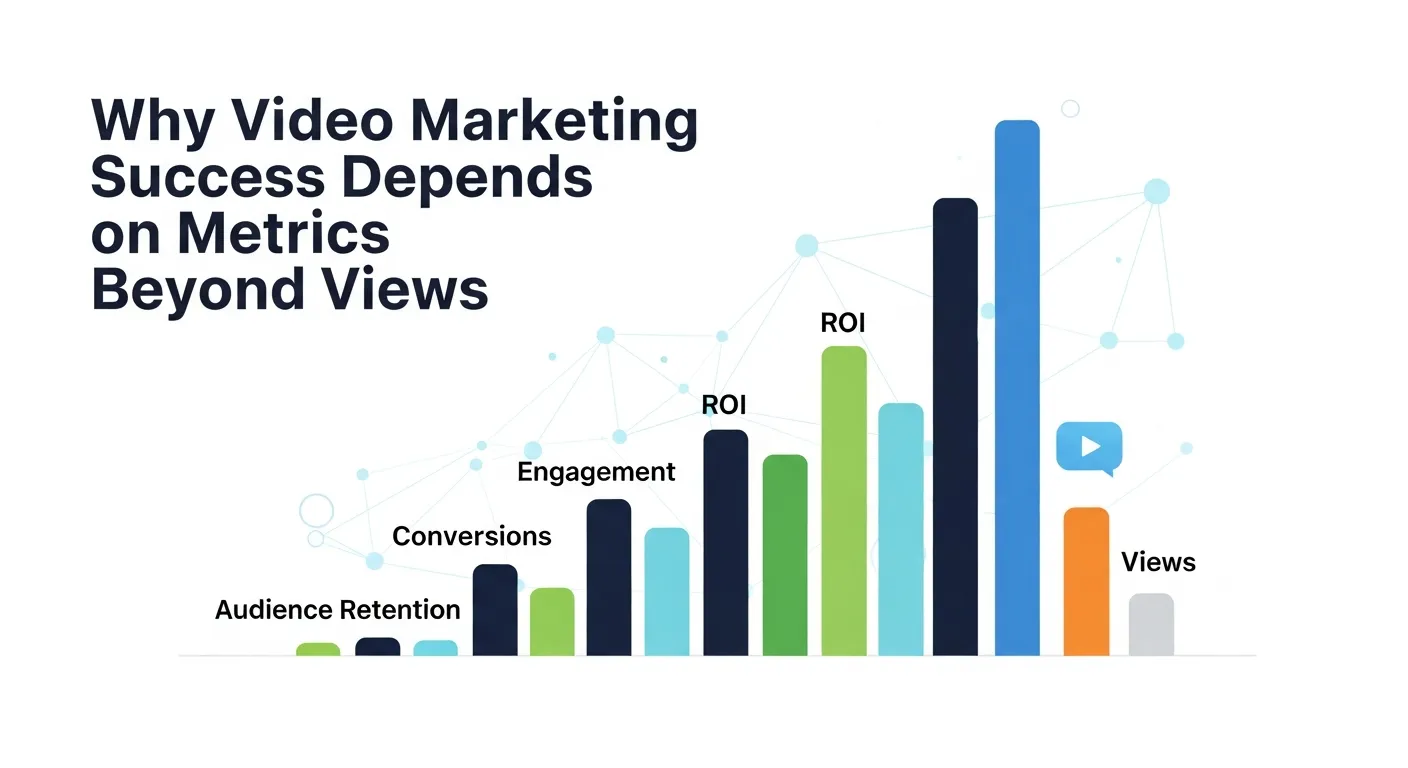 Why Video Marketing Success Depends on Metrics Beyond Views

Audience Retention

Conversions

Engagement

ROI

ROI

Views